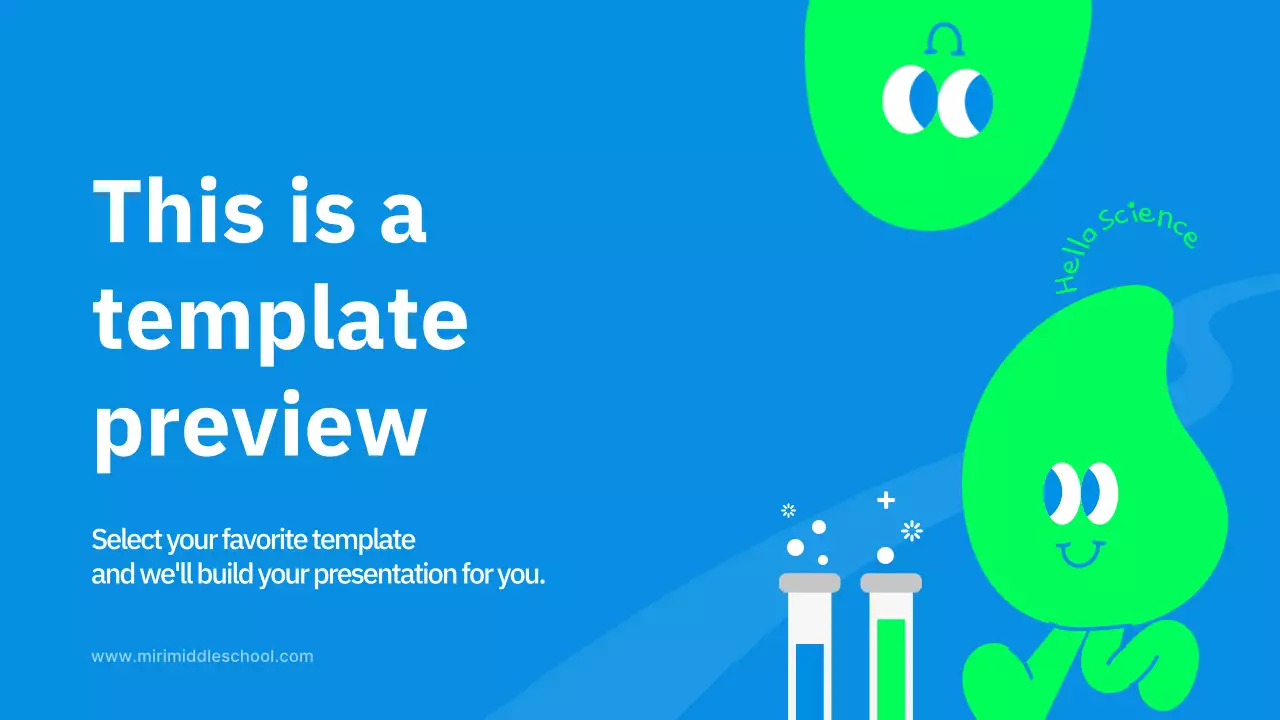 This is a template preview

Select your favorite template
and we'll build your presentation for you.

www.mirimiddleschool.com

Hello Science